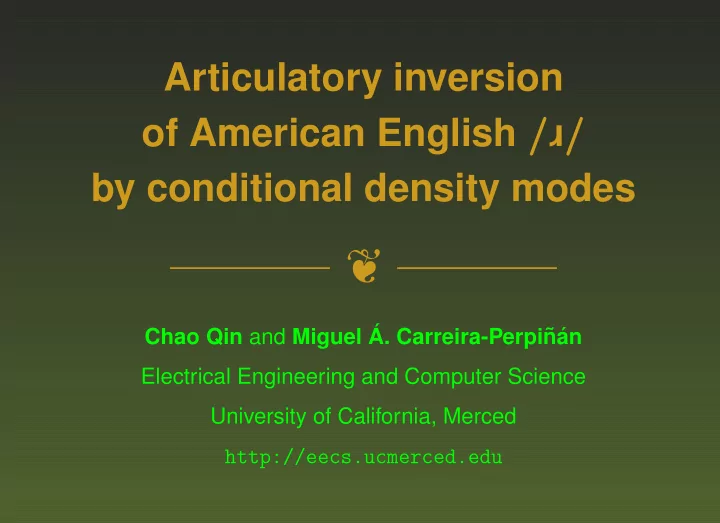 Articulatory inversion of American English /ɹ/ by conditional density modes

Chao Qin and Miguel Á. Carreira-Perpiñán
Electrical Engineering and Computer Science
University of California, Merced
http://eecs.ucmerced.edu